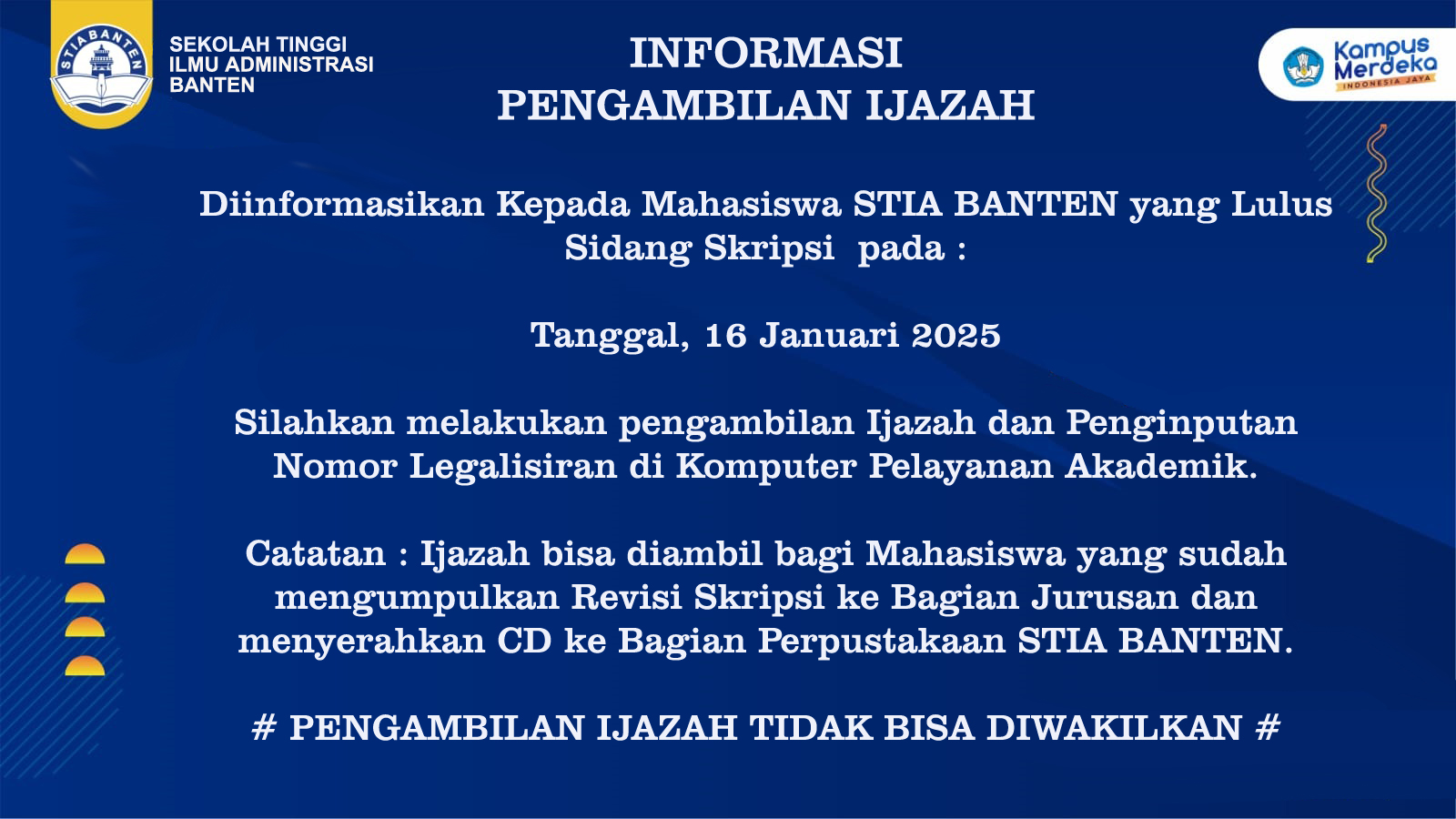 STIA BANTEN

SEKOLAH TINGGI
ILMU ADMINISTRASI
BANTEN

INFORMASI
PENGAMBILAN IJAZAH

Kampus Merdeka
INDONESIA JAYA

Diinformasikan Kepada Mahasiswa STIA BANTEN yang Lulus Sidang Skripsi pada :

Tanggal, 16 Januari 2025

Silahkan melakukan pengambilan Ijazah dan Penginputan Nomor Legalisiran di Komputer Pelayanan Akademik.

Catatan : Ijazah bisa diambil bagi Mahasiswa yang sudah mengumpulkan Revisi Skripsi ke Bagian Jurusan dan menyerahkan CD ke Bagian Perpustakaan STIA BANTEN.

# PENGAMBILAN IJAZAH TIDAK BISA DIWAKILKAN #